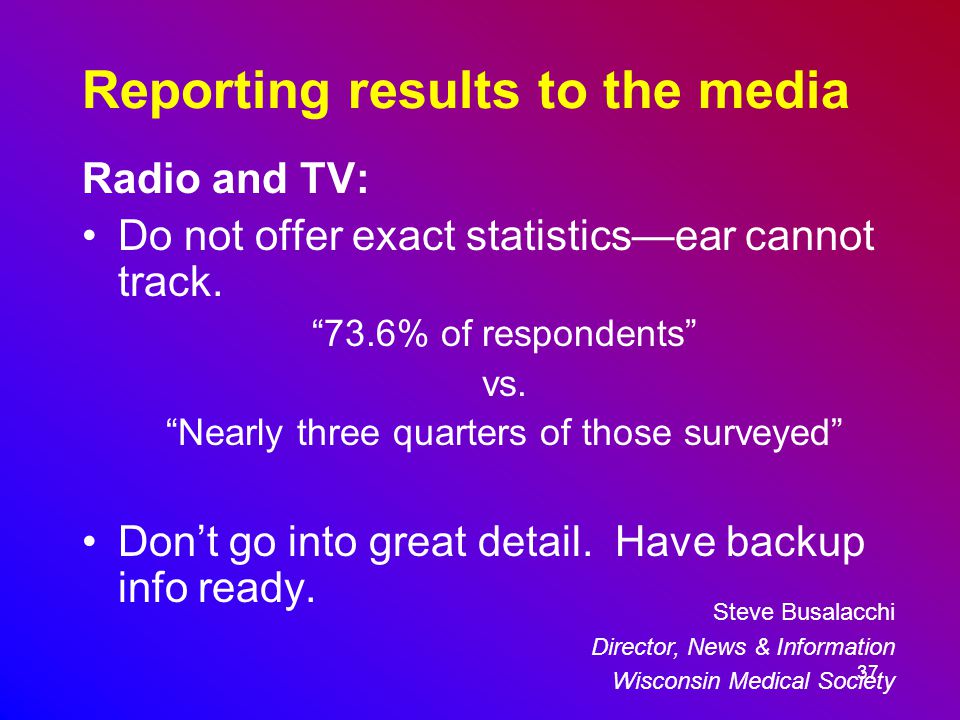 Reporting results to the media

Radio and TV:

• Do not offer exact statistics—ear cannot track.

“73.6% of respondents”

vs.

“Nearly three quarters of those surveyed”

• Don’t go into great detail. Have backup info ready.

Steve Busalacchi

Director, News & Information

Wisconsin Medical Society

37